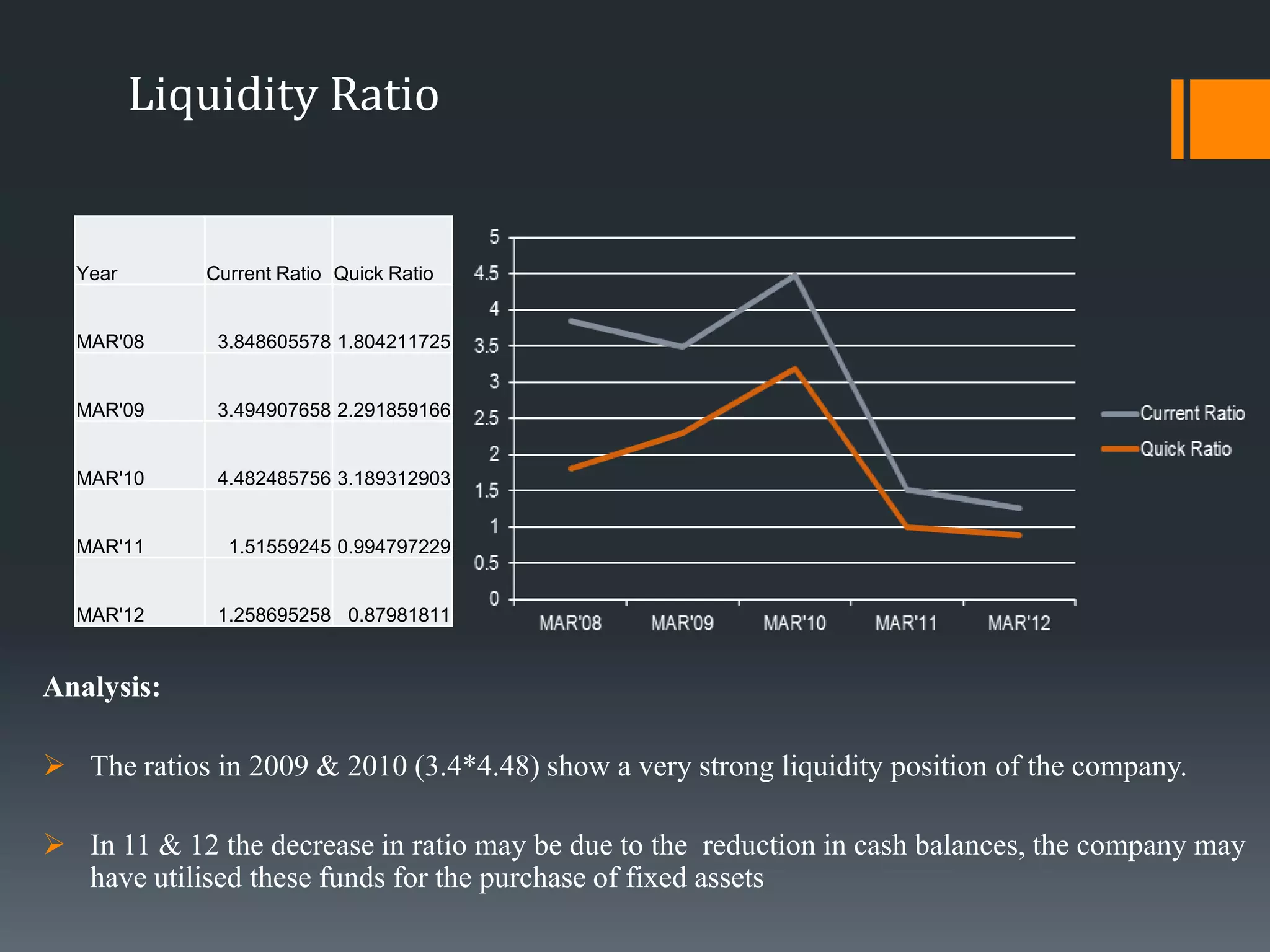 Liquidity Ratio

| Year | Current Ratio | Quick Ratio |
|---|---|---|
| MAR'08 | 3.848605578 | 1.804211725 |
| MAR'09 | 3.494907658 | 2.291859166 |
| MAR'10 | 4.482485756 | 3.189312903 |
| MAR'11 | 1.51559245 | 0.994797229 |
| MAR'12 | 1.258695258 | 0.87981811 |

5
4.5
4
3.5
3
2.5
2
1.5
1
0.5
0
MAR'08 MAR'09 MAR'10 MAR'11 MAR'12

Current Ratio
Quick Ratio

Analysis:

➢ The ratios in 2009 & 2010 (3.4*4.48) show a very strong liquidity position of the company.

➢ In 11 & 12 the decrease in ratio may be due to the reduction in cash balances, the company may have utilised these funds for the purchase of fixed assets